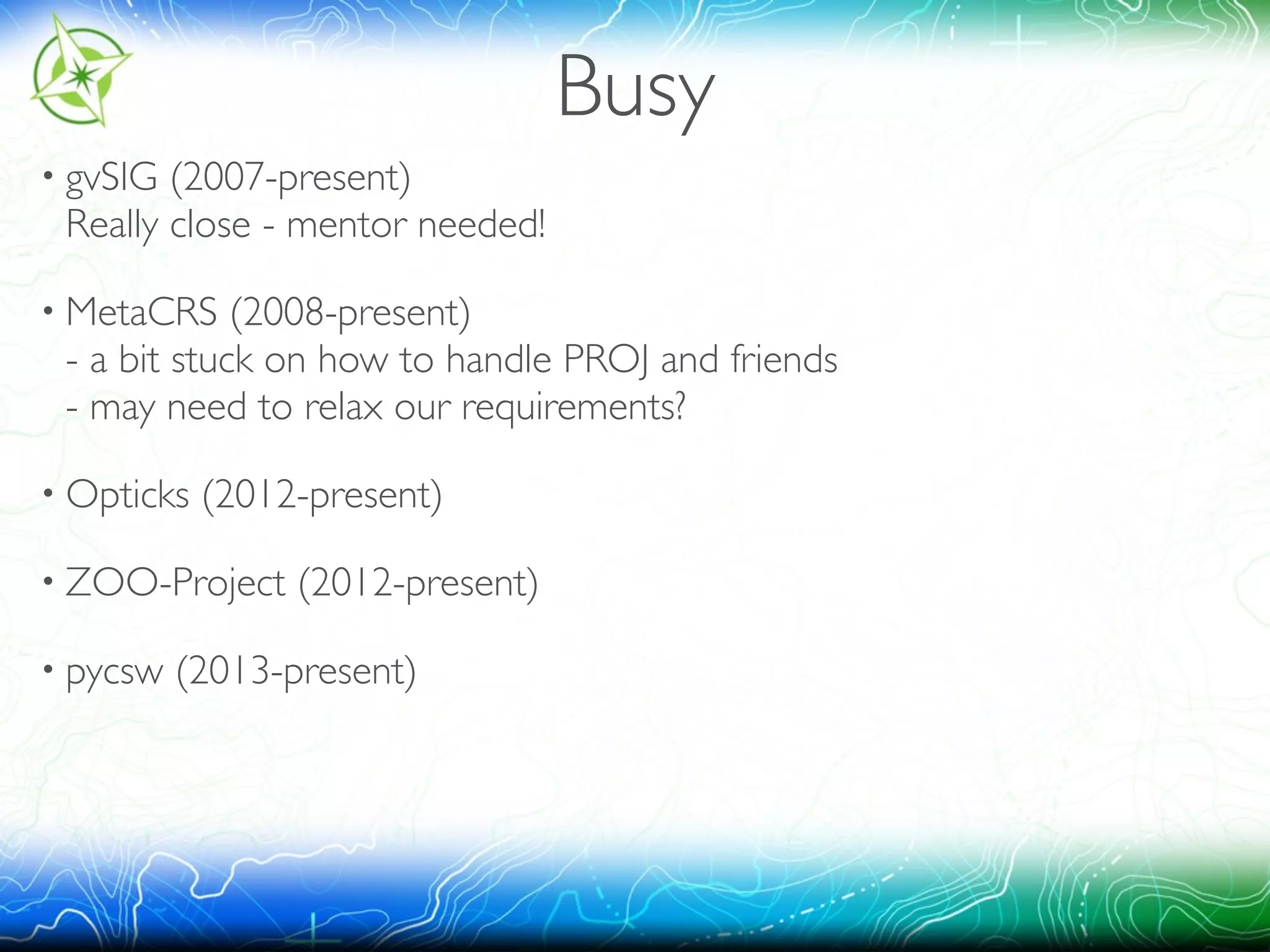 Busy

• gvSIG (2007-present)
Really close - mentor needed!

• MetaCRS (2008-present)
- a bit stuck on how to handle PROJ and friends
- may need to relax our requirements?

• Opticks (2012-present)

• ZOO-Project (2012-present)

• pycsw (2013-present)